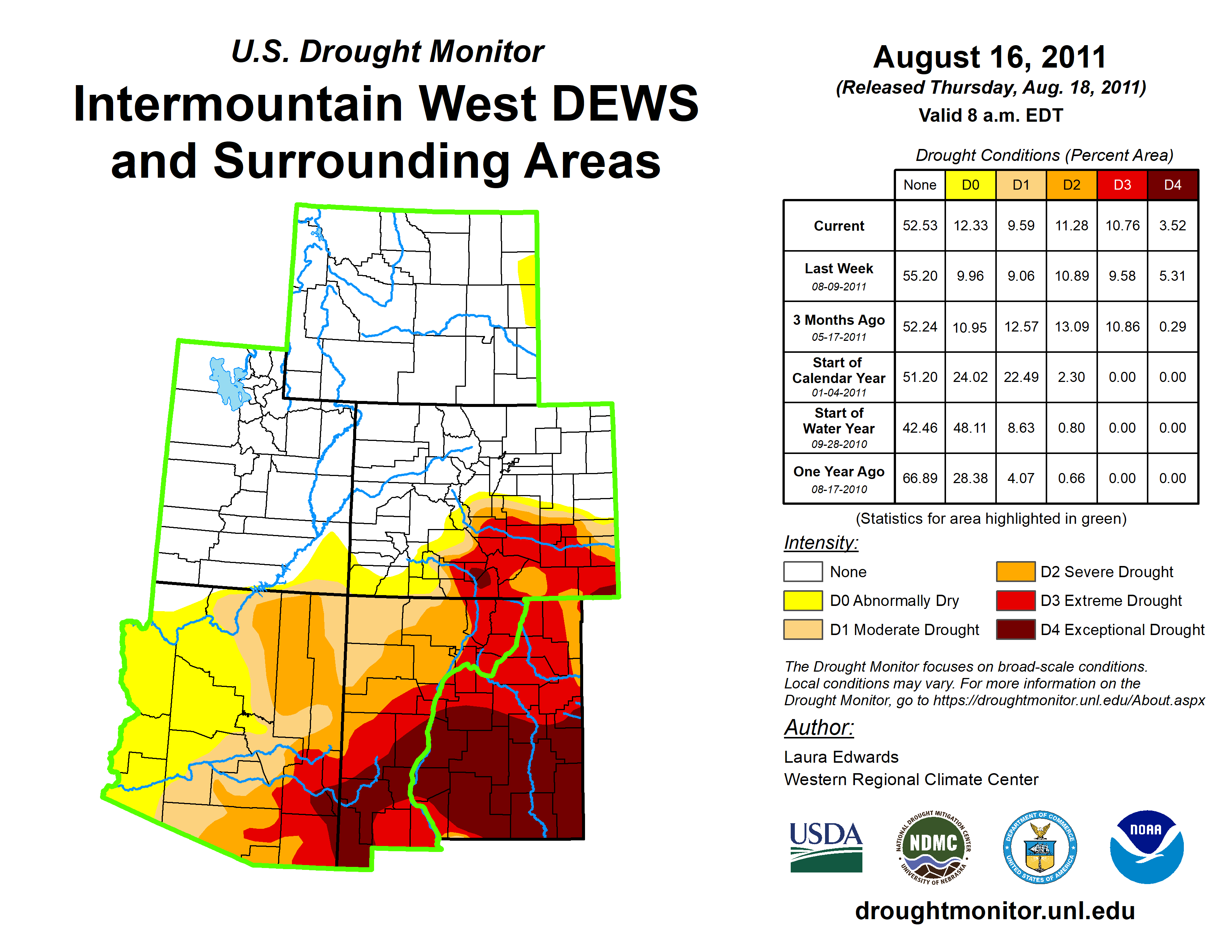 U.S. Drought Monitor

Intermountain West DEWS and Surrounding Areas

August 16, 2011
(Released Thursday, Aug. 18, 2011)
Valid 8 a.m. EDT

Drought Conditions (Percent Area)

| | None | D0 | D1 | D2 | D3 | D4 |
|---|---|---|---|---|---|---|
| Current | 52.53 | 12.33 | 9.59 | 11.28 | 10.76 | 3.52 |
| Last Week 08-09-2011 | 55.20 | 9.96 | 9.06 | 10.89 | 9.58 | 5.31 |
| 3 Months Ago 05-17-2011 | 52.24 | 10.95 | 12.57 | 13.09 | 10.86 | 0.29 |
| Start of Calendar Year 01-04-2011 | 51.20 | 24.02 | 22.49 | 2.30 | 0.00 | 0.00 |
| Start of Water Year 09-28-2010 | 42.46 | 48.11 | 8.63 | 0.80 | 0.00 | 0.00 |
| One Year Ago 08-17-2010 | 66.89 | 28.38 | 4.07 | 0.66 | 0.00 | 0.00 |

(Statistics for area highlighted in green)

Intensity:
None
D0 Abnormally Dry
D1 Moderate Drought
D2 Severe Drought
D3 Extreme Drought
D4 Exceptional Drought

The Drought Monitor focuses on broad-scale conditions. Local conditions may vary. For more information on the Drought Monitor, go to https://droughtmonitor.unl.edu/About.aspx

Author:
Laura Edwards
Western Regional Climate Center

USDA
NATIONAL DROUGHT MITIGATION CENTER NDMC UNIVERSITY OF NEBRASKA
DEPARTMENT OF COMMERCE UNITED STATES OF AMERICA
NOAA

droughtmonitor.unl.edu